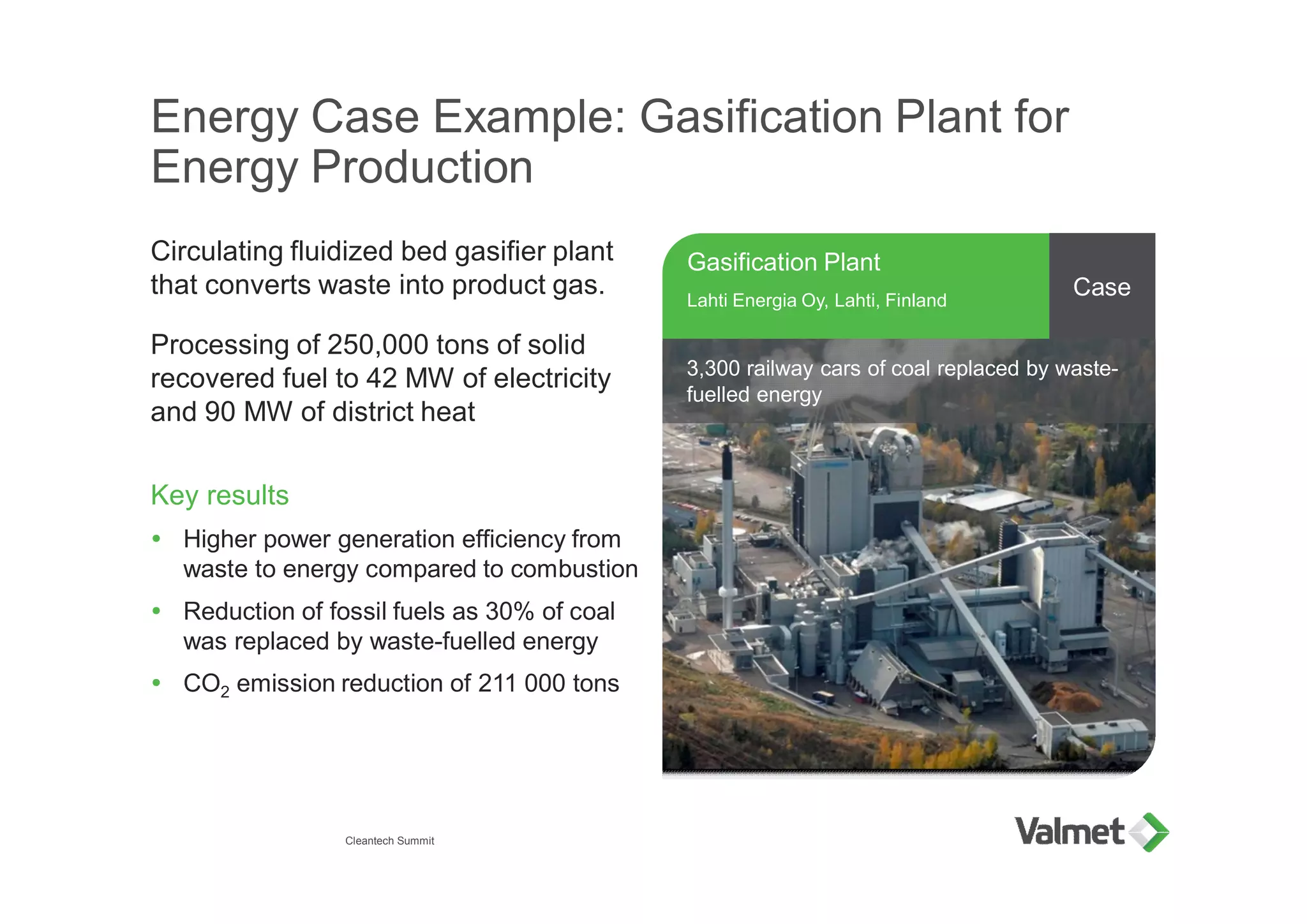 Energy Case Example: Gasification Plant for Energy Production

Circulating fluidized bed gasifier plant that converts waste into product gas.

Processing of 250,000 tons of solid recovered fuel to 42 MW of electricity and 90 MW of district heat

Key results

• Higher power generation efficiency from waste to energy compared to combustion
• Reduction of fossil fuels as 30% of coal was replaced by waste-fuelled energy
• $CO_2$ emission reduction of 211 000 tons

Gasification Plant
Lahti Energia Oy, Lahti, Finland

Case

3,300 railway cars of coal replaced by waste-fuelled energy

Cleantech Summit

Valmet